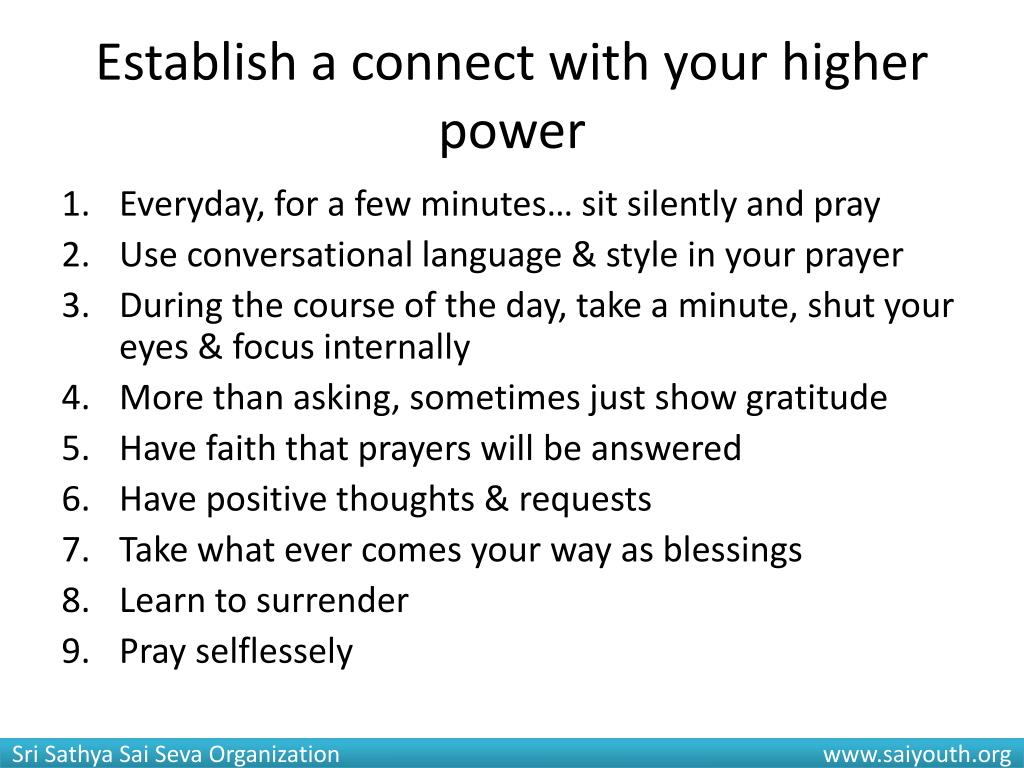 Establish a connect with your higher power

1. Everyday, for a few minutes… sit silently and pray
2. Use conversational language & style in your prayer
3. During the course of the day, take a minute, shut your eyes & focus internally
4. More than asking, sometimes just show gratitude
5. Have faith that prayers will be answered
6. Have positive thoughts & requests
7. Take what ever comes your way as blessings
8. Learn to surrender
9. Pray selflessely

Sri Sathya Sai Seva Organization
www.saiyouth.org